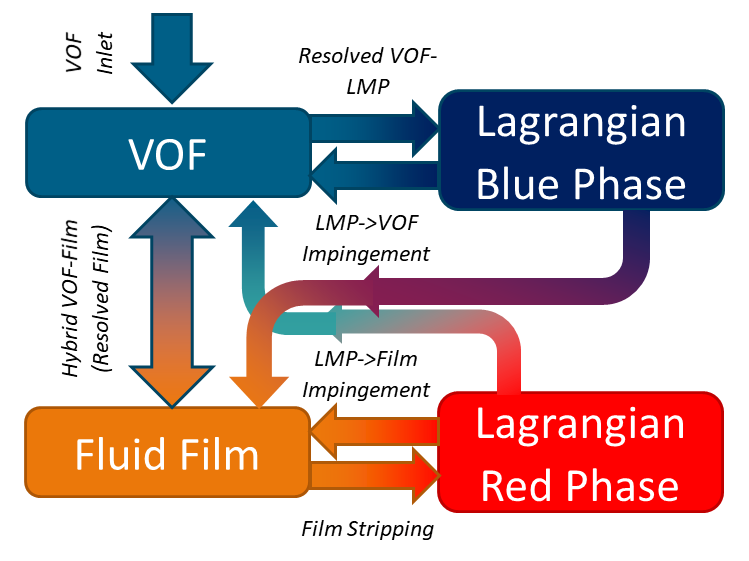 VOF Inlet

Resolved VOF-LMP

VOF

Lagrangian Blue Phase

Hybrid VOF-Film (Resolved Film)

LMP->VOF Impingement

LMP->Film Impingement

Fluid Film

Lagrangian Red Phase

Film Stripping